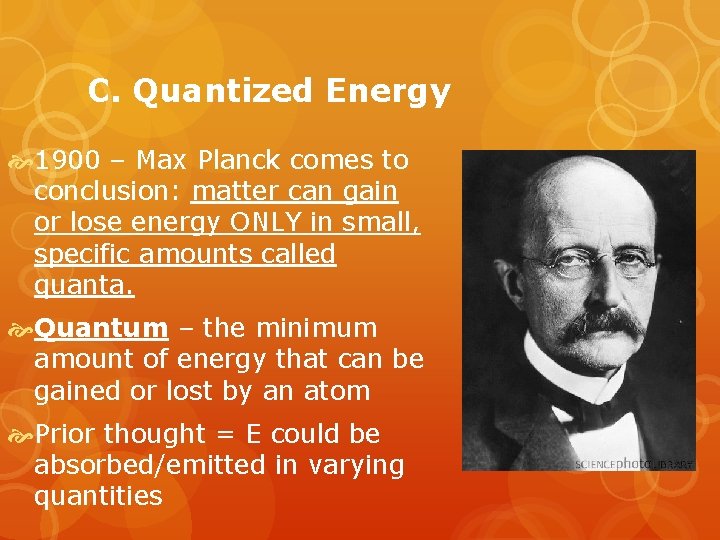 C. Quantized Energy

1900 – Max Planck comes to conclusion: matter can gain or lose energy ONLY in small, specific amounts called quanta.

Quantum – the minimum amount of energy that can be gained or lost by an atom

Prior thought = E could be absorbed/emitted in varying quantities

SCIENCEphotoLIBRARY